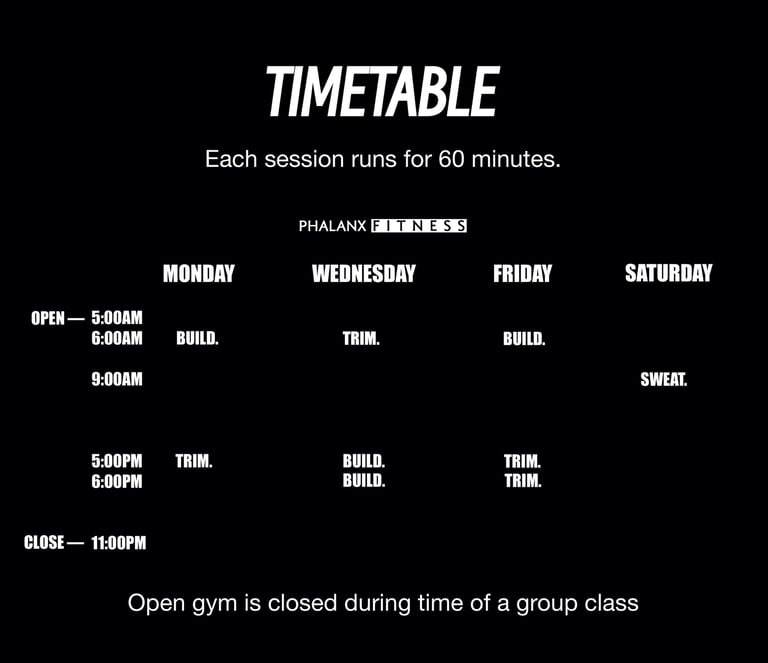 TIMETABLE

Each session runs for 60 minutes.

PHALANX FITNESS

| | MONDAY | WEDNESDAY | FRIDAY | SATURDAY |
|---|---|---|---|---|
| OPEN — 5:00AM | | | | |
| 6:00AM | BUILD. | TRIM. | BUILD. | |
| 9:00AM | | | | SWEAT. |
| 5:00PM | TRIM. | BUILD. | TRIM. | |
| 6:00PM | | BUILD. | TRIM. | |
| CLOSE — 11:00PM | | | | |

Open gym is closed during time of a group class